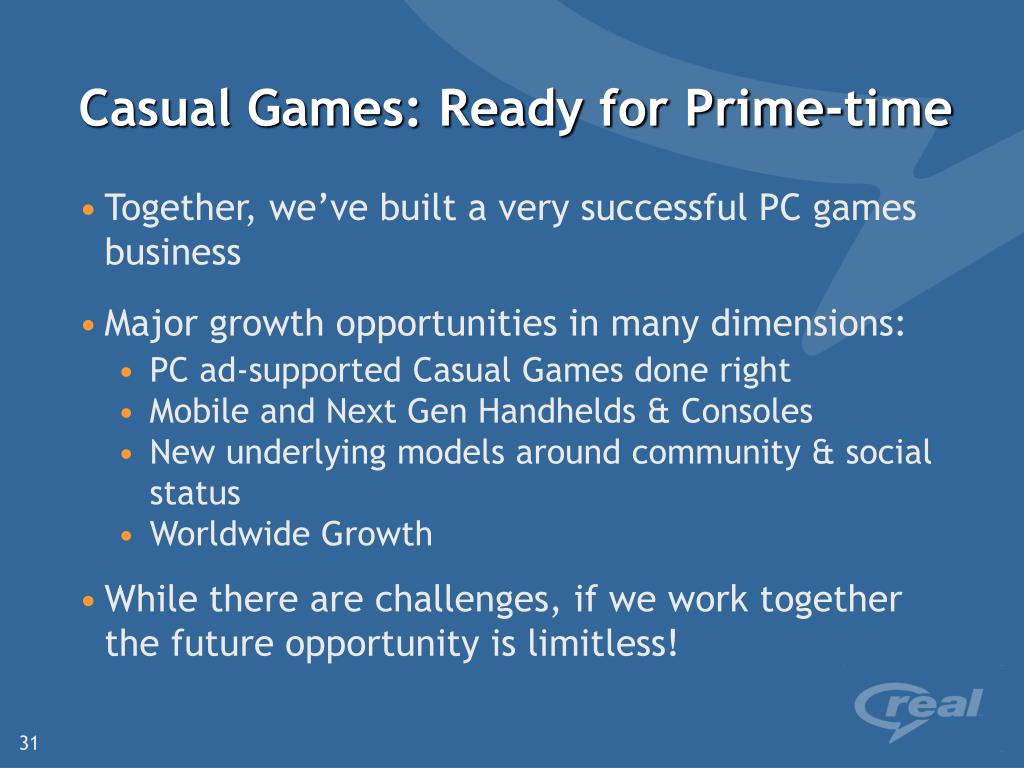 Casual Games: Ready for Prime-time

• Together, we've built a very successful PC games business

• Major growth opportunities in many dimensions:
  • PC ad-supported Casual Games done right
  • Mobile and Next Gen Handhelds & Consoles
  • New underlying models around community & social status
  • Worldwide Growth

• While there are challenges, if we work together the future opportunity is limitless!

real

31